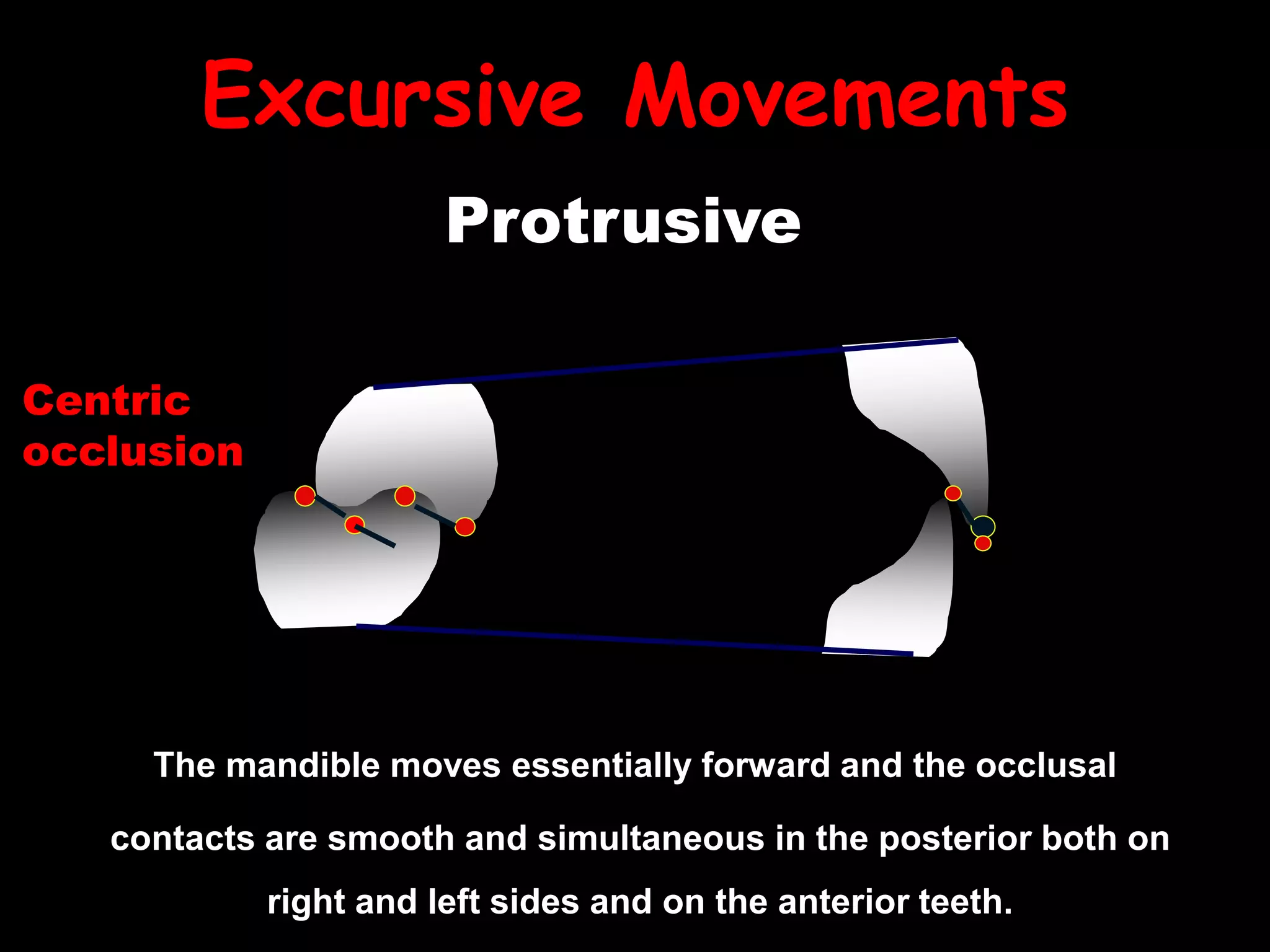 Excursive Movements

Protrusive

Centric occlusion

The mandible moves essentially forward and the occlusal contacts are smooth and simultaneous in the posterior both on right and left sides and on the anterior teeth.